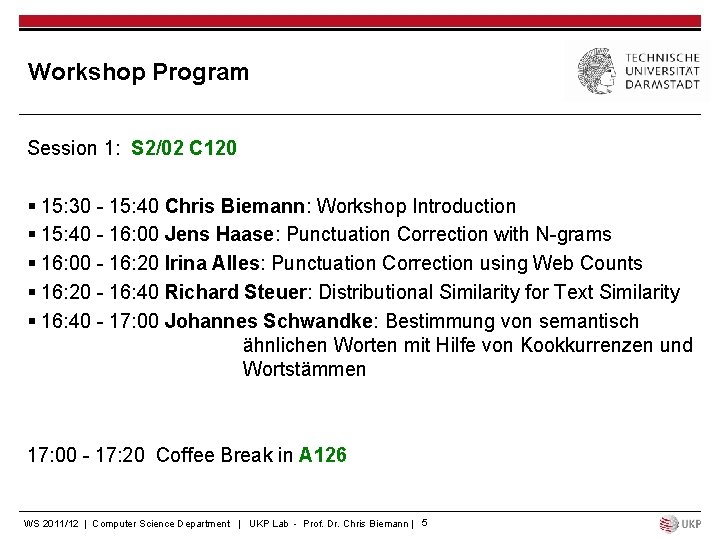 Workshop Program

TECHNISCHE UNIVERSITÄT DARMSTADT

Session 1: S2/02 C120

▪ 15:30 - 15:40 Chris Biemann: Workshop Introduction
▪ 15:40 - 16:00 Jens Haase: Punctuation Correction with N-grams
▪ 16:00 - 16:20 Irina Alles: Punctuation Correction using Web Counts
▪ 16:20 - 16:40 Richard Steuer: Distributional Similarity for Text Similarity
▪ 16:40 - 17:00 Johannes Schwandke: Bestimmung von semantisch ähnlichen Worten mit Hilfe von Kookkurrenzen und Wortstämmen

17:00 - 17:20 Coffee Break in A126

WS 2011/12 | Computer Science Department | UKP Lab - Prof. Dr. Chris Biemann | 5

UKP